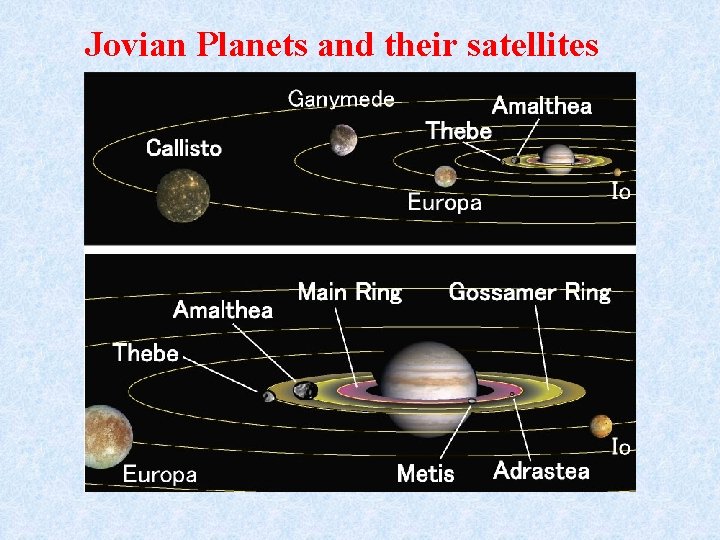 Jovian Planets and their satellites

Ganymede
Amalthea
Thebe
Callisto
Europa
Io

Main Ring
Gossamer Ring
Amalthea
Thebe
Europa
Metis
Adrastea
Io